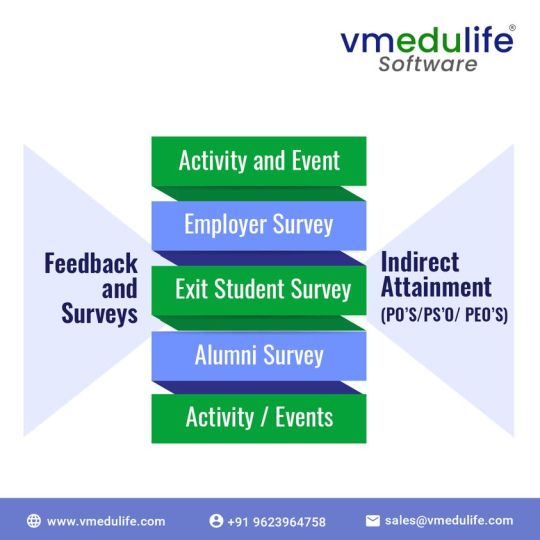 vmedulife®
Software

Feedback and Surveys

Activity and Event

Employer Survey

Exit Student Survey

Alumni Survey

Activity / Events

Indirect Attainment
(PO'S/PS'O/ PEO'S)

www.vmedulife.com
+91 9623964758
sales@vmedulife.com